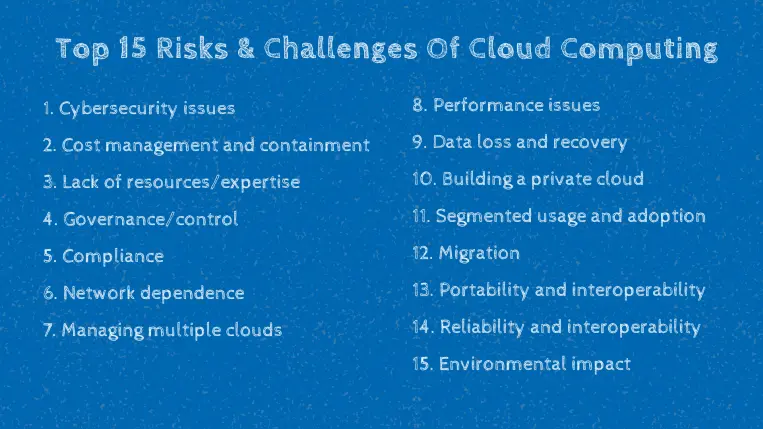 Top 15 Risks & Challenges Of Cloud Computing

1. Cybersecurity issues
2. Cost management and containment
3. Lack of resources/expertise
4. Governance/control
5. Compliance
6. Network dependence
7. Managing multiple clouds

8. Performance issues
9. Data loss and recovery
10. Building a private cloud
11. Segmented usage and adoption
12. Migration
13. Portability and interoperability
14. Reliability and interoperability
15. Environmental impact